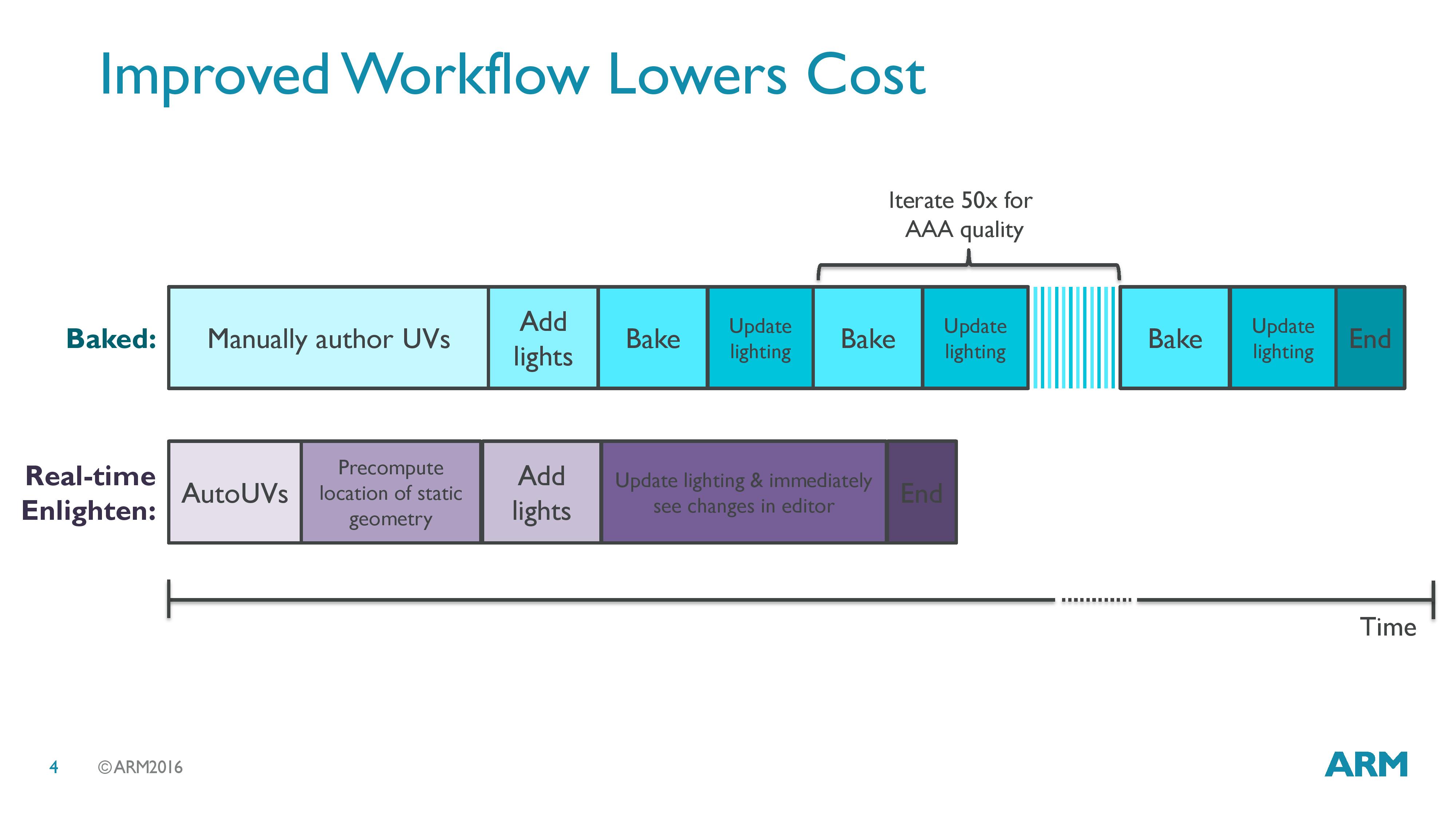 Improved Workflow Lowers Cost

Iterate 50x for AAA quality

Baked:

Manually author UVs

Add lights

Bake

Update lighting

Bake

Update lighting

Bake

Update lighting

End

Real-time Enlighten:

AutoUVs

Precompute location of static geometry

Add lights

Update lighting & immediately see changes in editor

End

Time

4 ©ARM2016

ARM